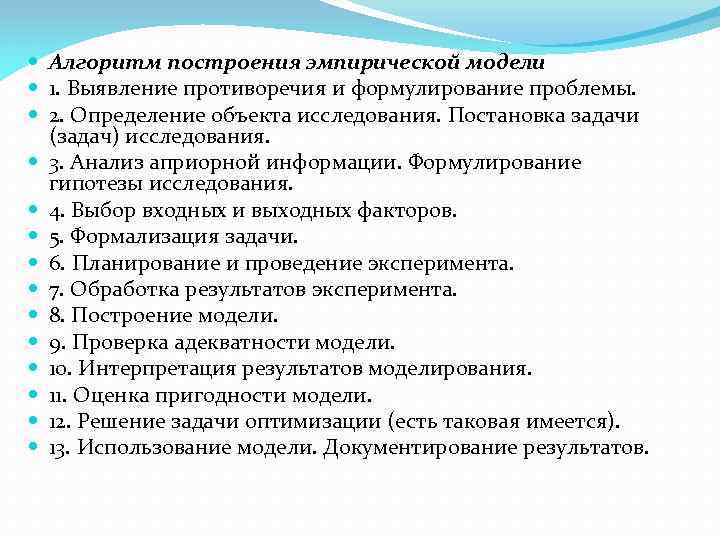 Алгоритм построения эмпирической модели
1. Выявление противоречия и формулирование проблемы.
2. Определение объекта исследования. Постановка задачи (задач) исследования.
3. Анализ априорной информации. Формулирование гипотезы исследования.
4. Выбор входных и выходных факторов.
5. Формализация задачи.
6. Планирование и проведение эксперимента.
7. Обработка результатов эксперимента.
8. Построение модели.
9. Проверка адекватности модели.
10. Интерпретация результатов моделирования.
11. Оценка пригодности модели.
12. Решение задачи оптимизации (есть таковая имеется).
13. Использование модели. Документирование результатов.